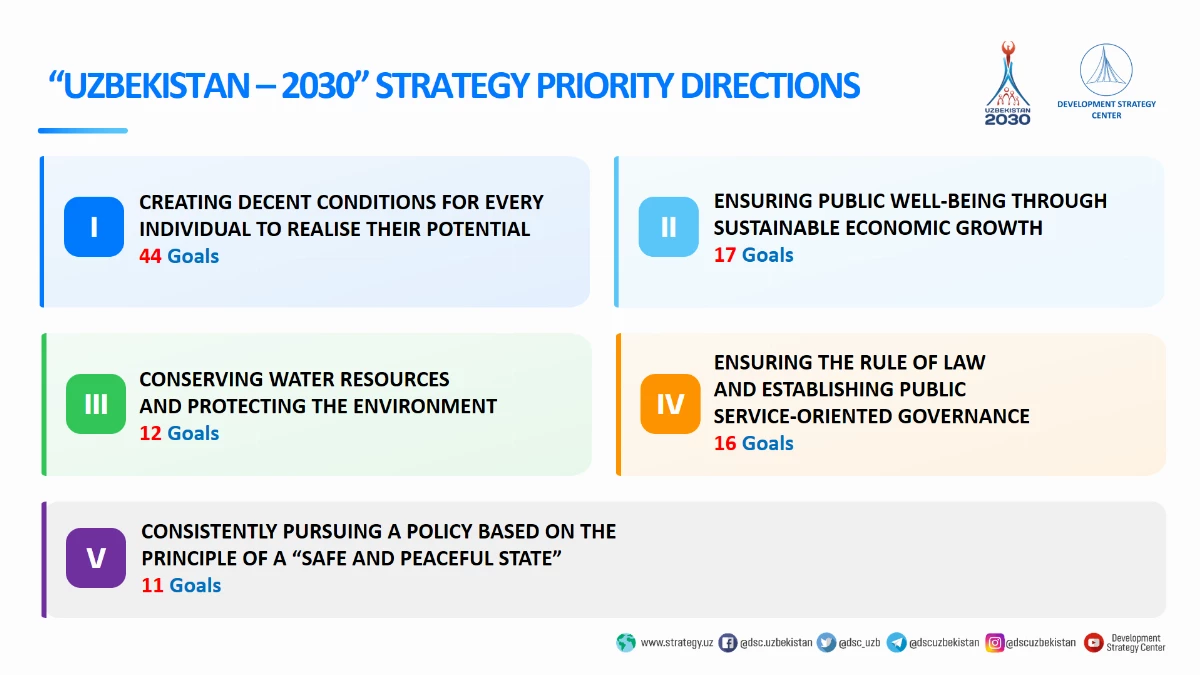 "UZBEKISTAN – 2030" STRATEGY PRIORITY DIRECTIONS

UZBEKISTAN 2030

DEVELOPMENT STRATEGY CENTER

I
CREATING DECENT CONDITIONS FOR EVERY INDIVIDUAL TO REALISE THEIR POTENTIAL
44 Goals

II
ENSURING PUBLIC WELL-BEING THROUGH SUSTAINABLE ECONOMIC GROWTH
17 Goals

III
CONSERVING WATER RESOURCES AND PROTECTING THE ENVIRONMENT
12 Goals

IV
ENSURING THE RULE OF LAW AND ESTABLISHING PUBLIC SERVICE-ORIENTED GOVERNANCE
16 Goals

V
CONSISTENTLY PURSUING A POLICY BASED ON THE PRINCIPLE OF A "SAFE AND PEACEFUL STATE"
11 Goals

www.strategy.uz @dsc.uzbekistan @dsc_uzb @dscuzbekistan @dscuzbekistan Development Strategy Center